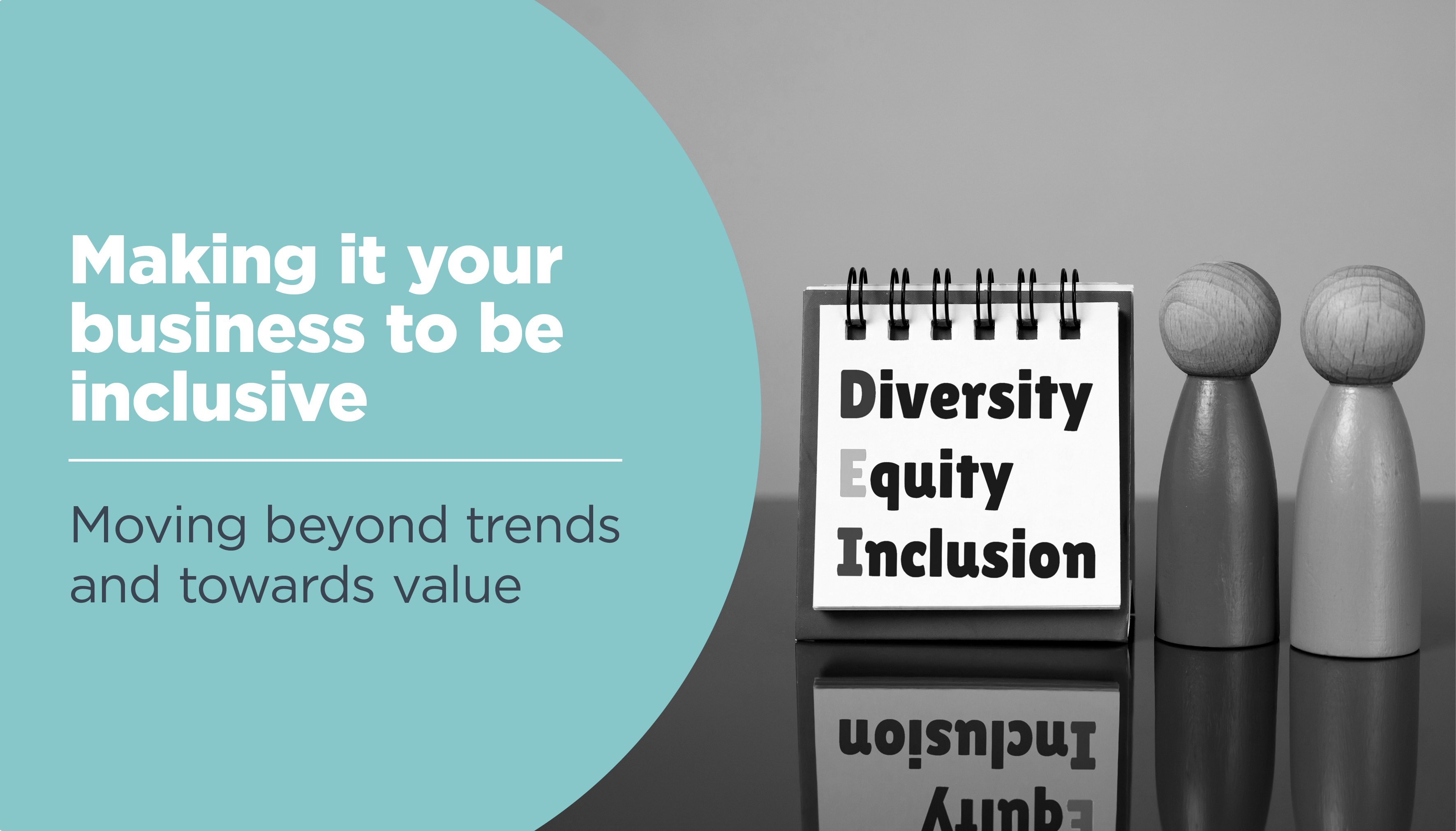 Making it your business to be inclusive

Moving beyond trends and towards value

Diversity
Equity
Inclusion